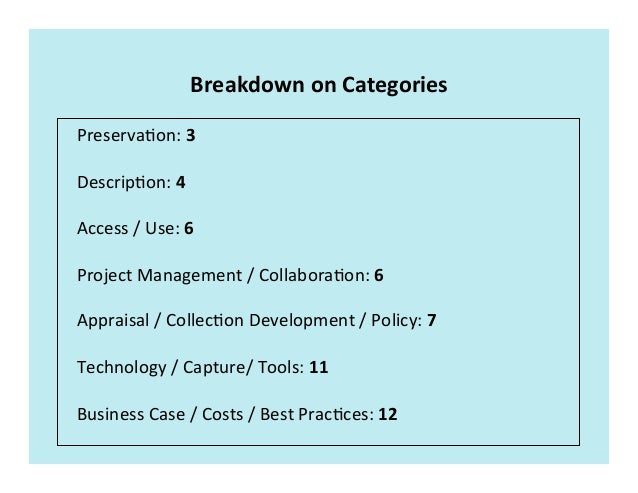 Breakdown on Categories

Preservation: 3

Description: 4

Access / Use: 6

Project Management / Collaboration: 6

Appraisal / Collection Development / Policy: 7

Technology / Capture/ Tools: 11

Business Case / Costs / Best Practices: 12